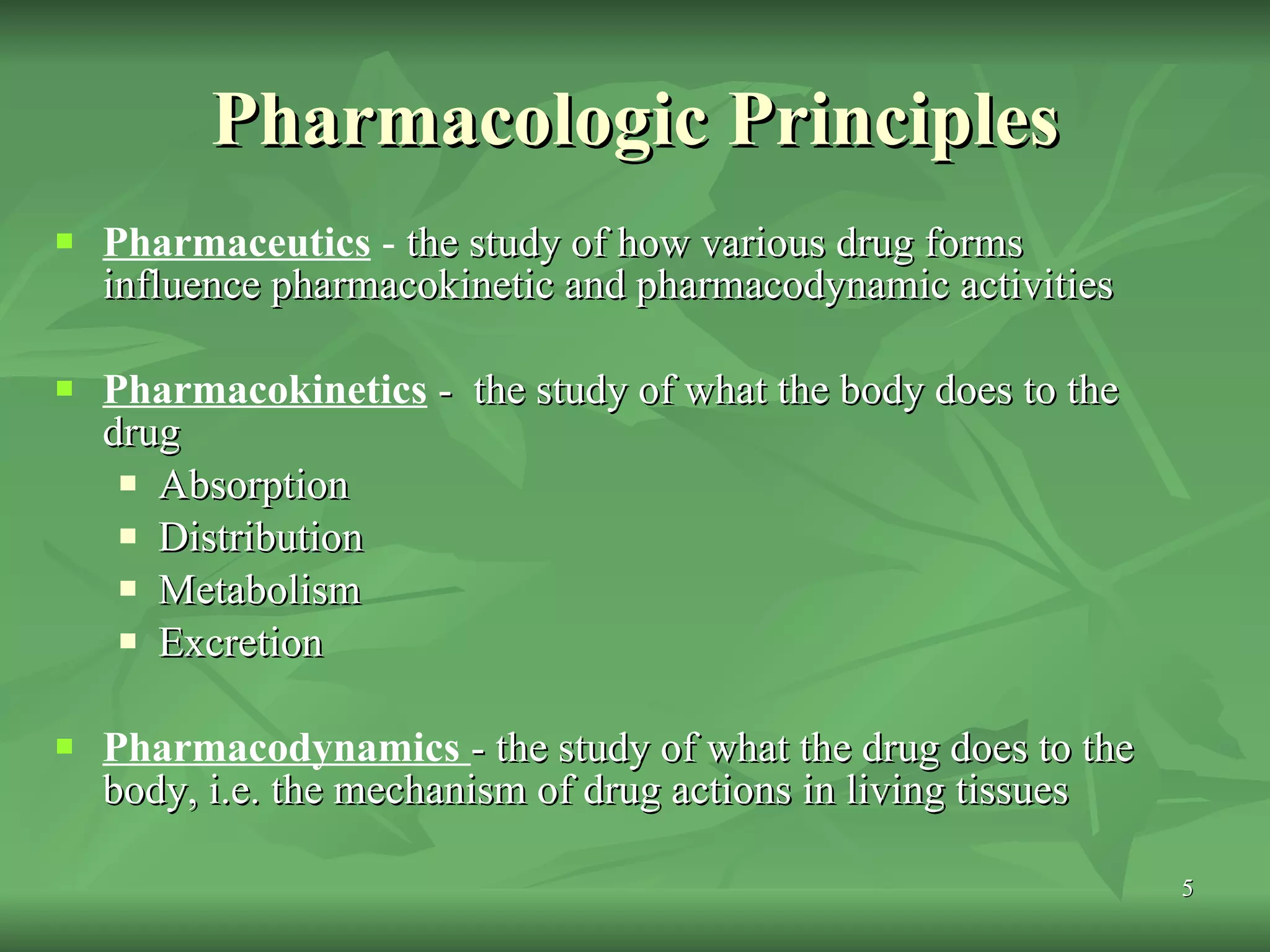 Pharmacologic Principles

Pharmaceutics - the study of how various drug forms influence pharmacokinetic and pharmacodynamic activities

Pharmacokinetics - the study of what the body does to the drug

Absorption

Distribution

Metabolism

Excretion

Pharmacodynamics - the study of what the drug does to the body, i.e. the mechanism of drug actions in living tissues

5